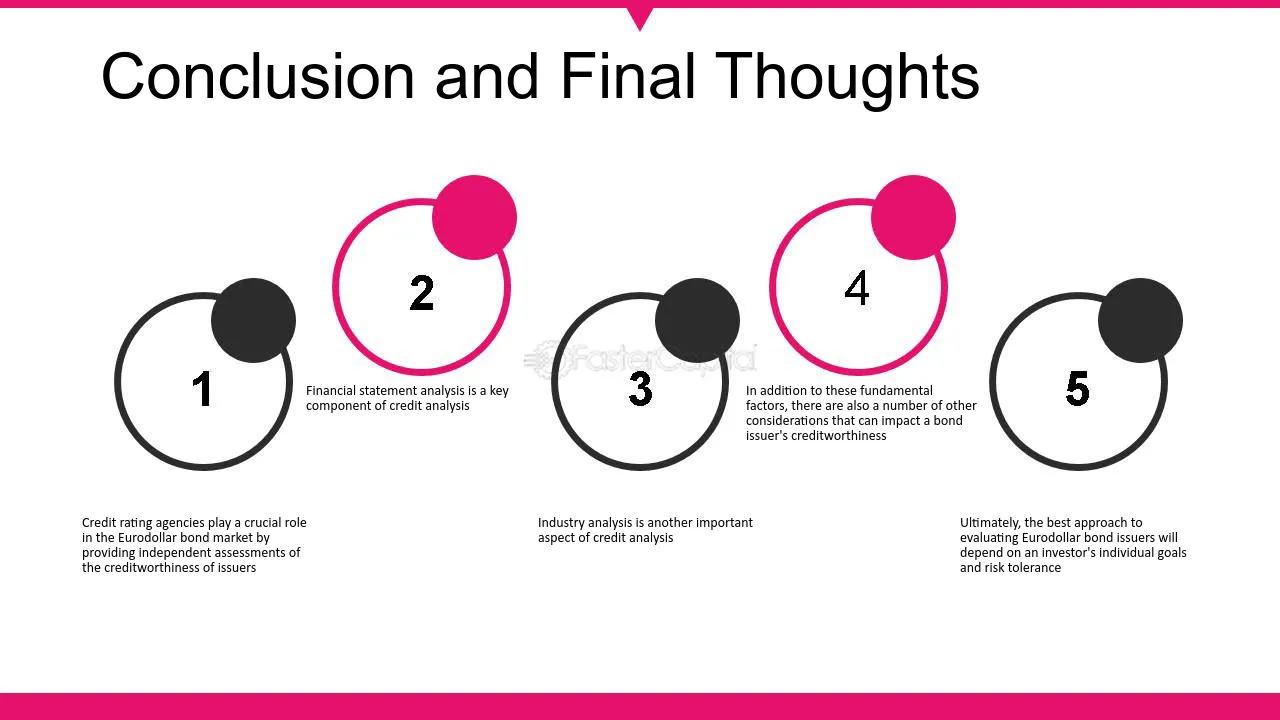 Conclusion and Final Thoughts

1

Credit rating agencies play a crucial role in the Eurodollar bond market by providing independent assessments of the creditworthiness of issuers

2

Financial statement analysis is a key component of credit analysis

3

Industry analysis is another important aspect of credit analysis

4

In addition to these fundamental factors, there are also a number of other considerations that can impact a bond issuer's creditworthiness

5

Ultimately, the best approach to evaluating Eurodollar bond issuers will depend on an investor's individual goals and risk tolerance

FasterCapital